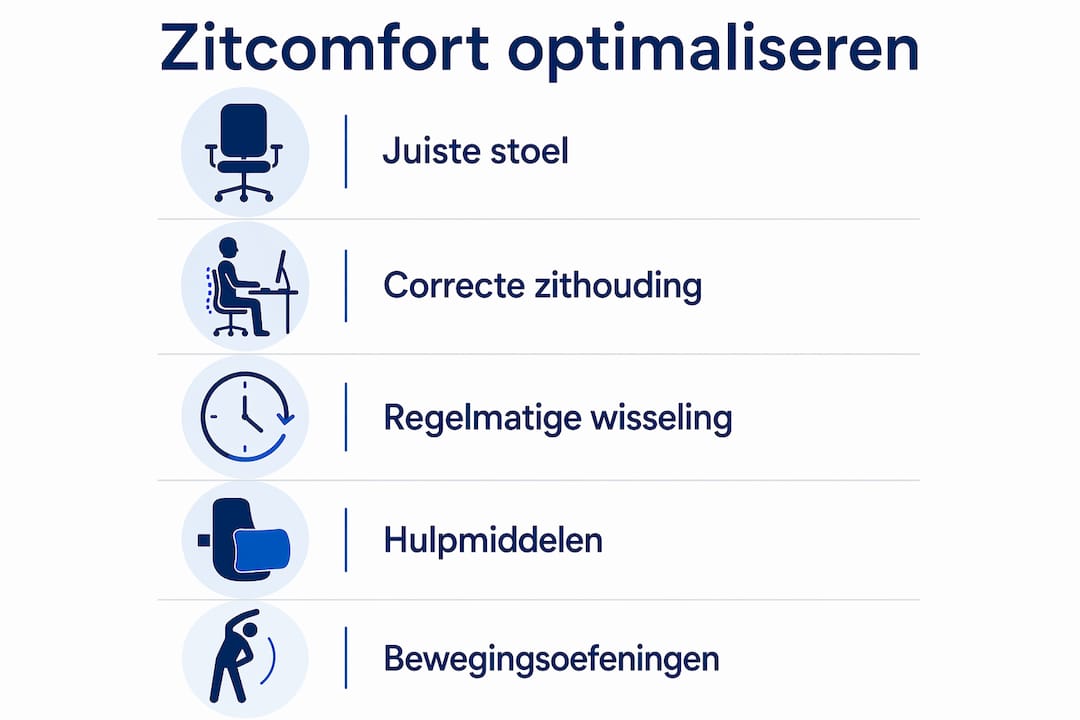 Zitcomfort optimaliseren

Juiste stoel

Correcte zithouding

Regelmatige wisseling

Hulpmiddelen

Bewegingsoefeningen